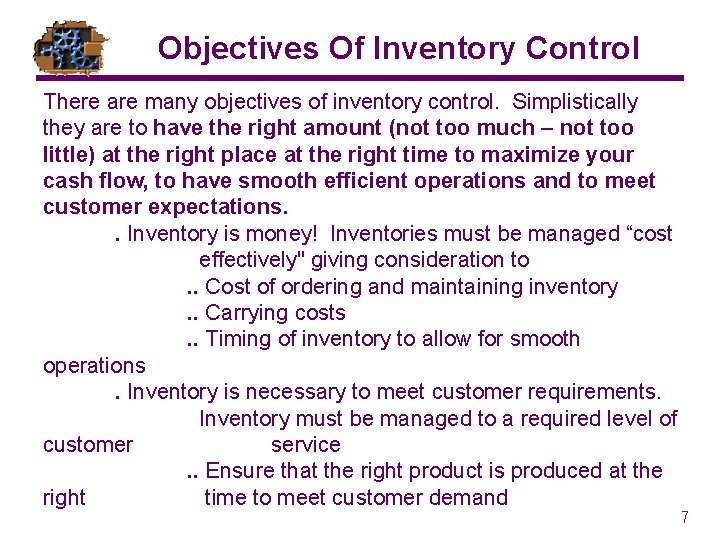 Objectives Of Inventory Control

There are many objectives of inventory control. Simplistically they are to have the right amount (not too much – not too little) at the right place at the right time to maximize your cash flow, to have smooth efficient operations and to meet customer expectations.

. Inventory is money! Inventories must be managed “cost effectively" giving consideration to

.. Cost of ordering and maintaining inventory

.. Carrying costs

.. Timing of inventory to allow for smooth operations

. Inventory is necessary to meet customer requirements. Inventory must be managed to a required level of customer service

.. Ensure that the right product is produced at the right time to meet customer demand

7